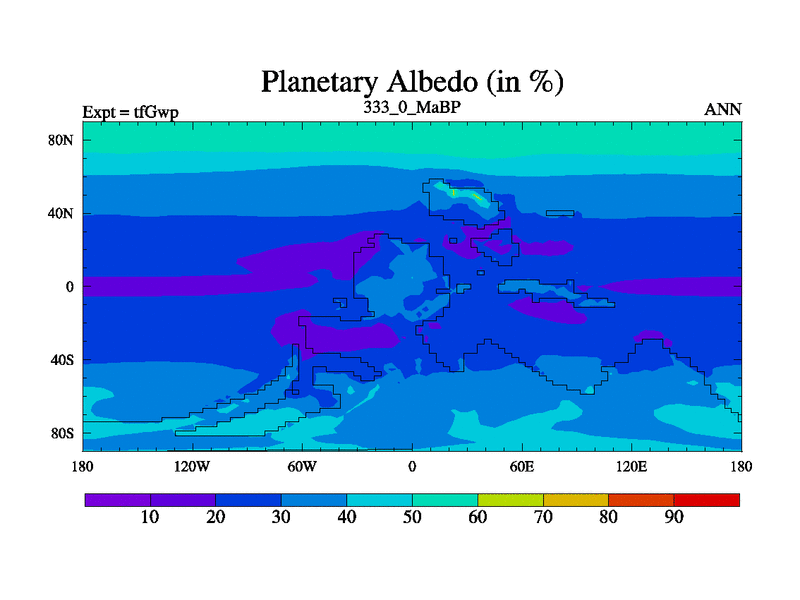 Planetary Albedo (in %)

Expt = tfGwp

333_0_MaBP

ANN

80N
40N
0
40S
80S

180
120W
60W
0
60E
120E
180

10
20
30
40
50
60
70
80
90